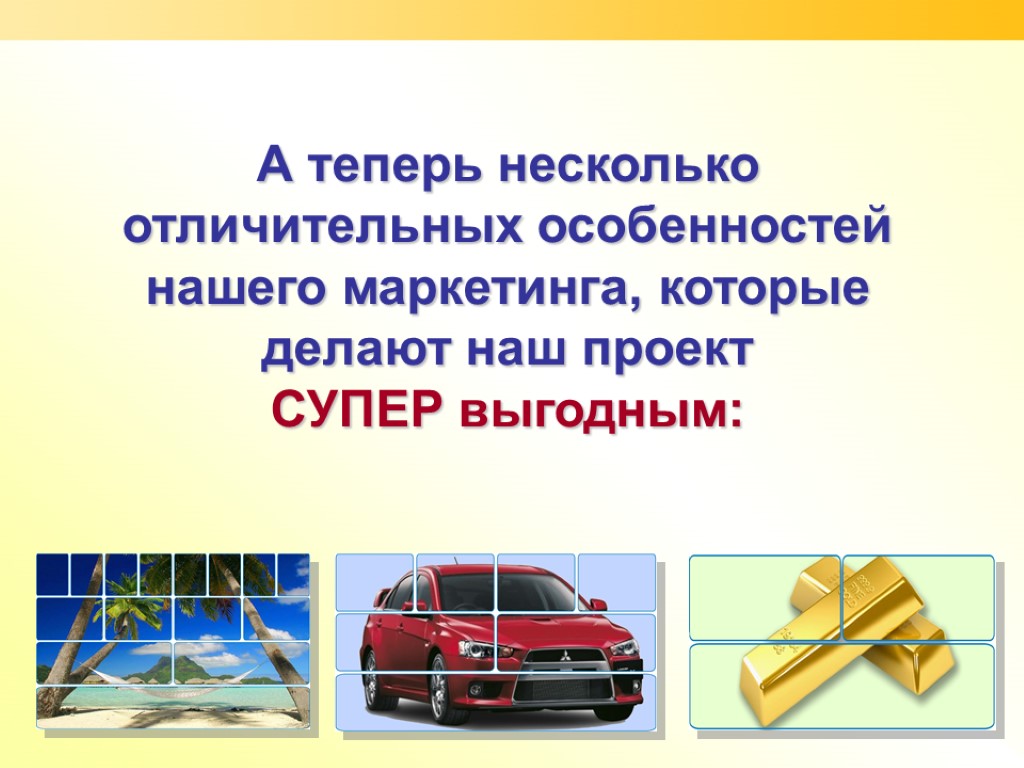 А теперь несколько отличительных особенностей нашего маркетинга, которые делают наш проект СУПЕР выгодным: